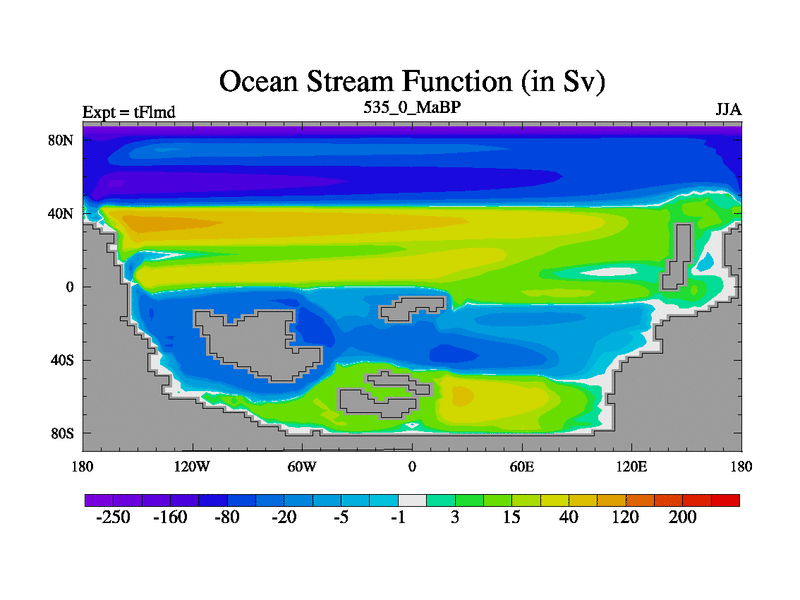 Ocean Stream Function (in Sv)

Expt = tFlmd

535_0_MaBP

JJA

80N

40N

0

40S

80S

180

120W

60W

0

60E

120E

180

-250

-160

-80

-20

-5

-1

3

15

40

120

200